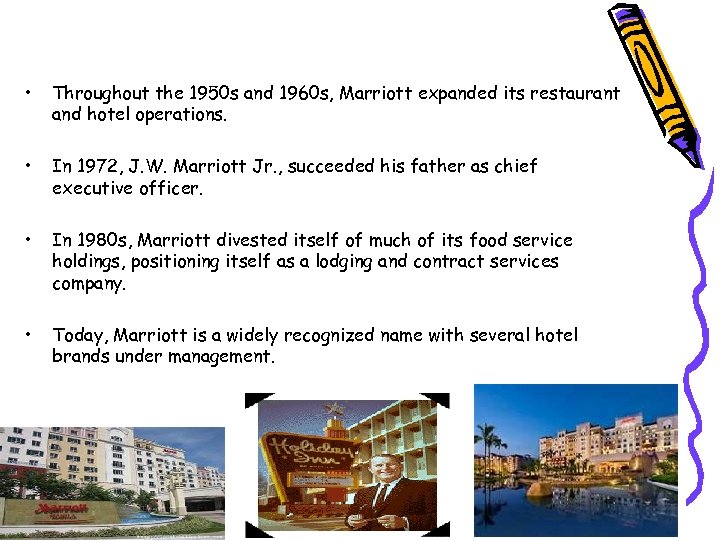 • Throughout the 1950s and 1960s, Marriott expanded its restaurant and hotel operations.

• In 1972, J.W. Marriott Jr., succeeded his father as chief executive officer.

• In 1980s, Marriott divested itself of much of its food service holdings, positioning itself as a lodging and contract services company.

• Today, Marriott is a widely recognized name with several hotel brands under management.

Marriott

Holiday Inn